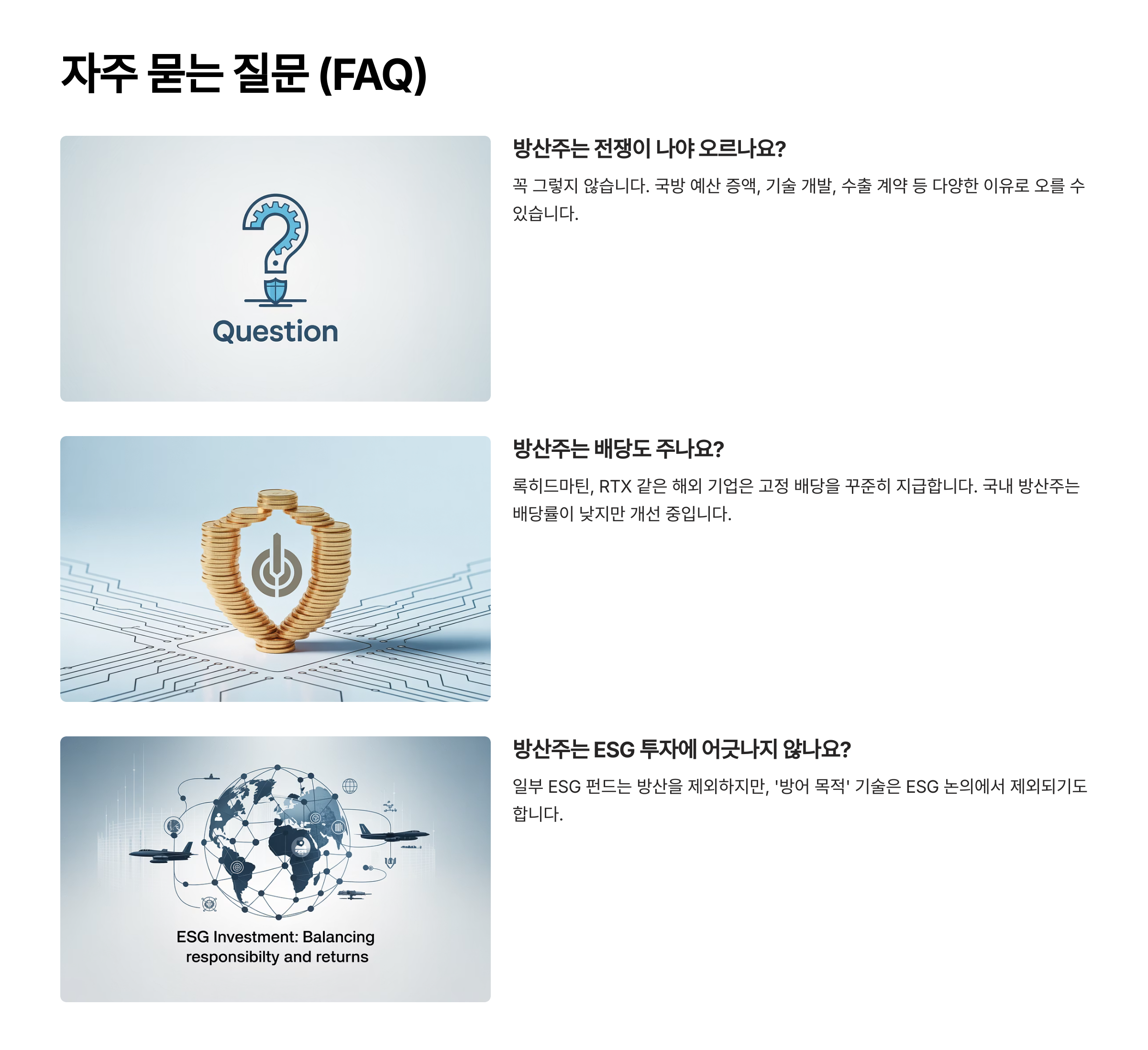 자주 묻는 질문 (FAQ)

Question

방산주는 전쟁이 나야 오르나요?

꼭 그렇지 않습니다. 국방 예산 증액, 기술 개발, 수출 계약 등 다양한 이유로 오를 수 있습니다.

방산주는 배당도 주나요?

록히드마틴, RTX 같은 해외 기업은 고정 배당을 꾸준히 지급합니다. 국내 방산주는 배당률이 낮지만 개선 중입니다.

ESG Investment: Balancing responsibilty and returns

방산주는 ESG 투자에 어긋나지 않나요?

일부 ESG 펀드는 방산을 제외하지만, '방어 목적' 기술은 ESG 논의에서 제외되기도 합니다.